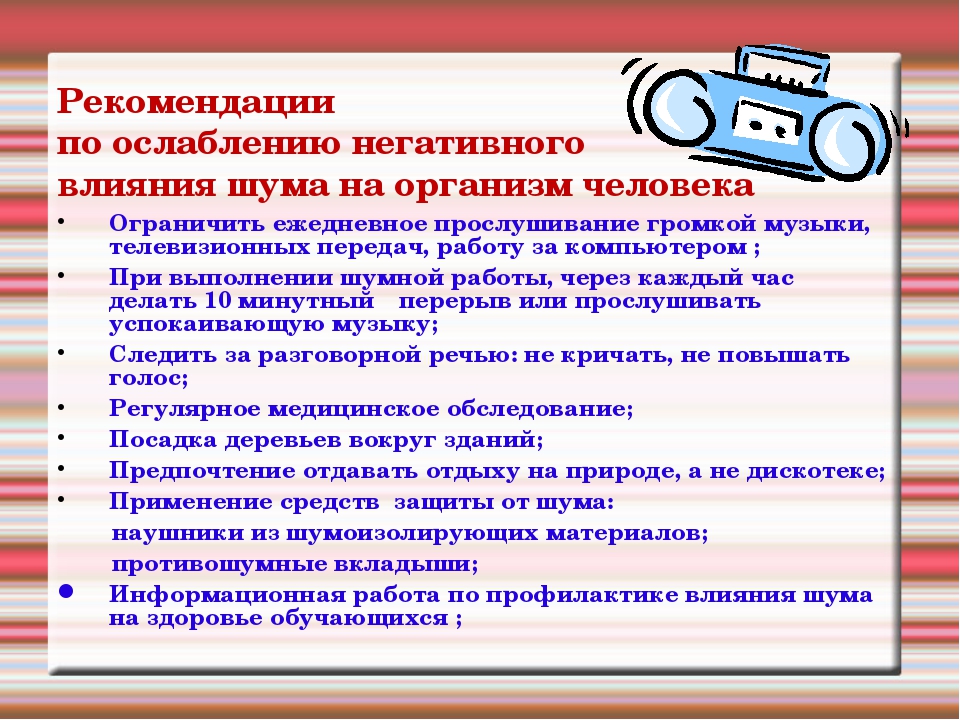 Рекомендации
по ослаблению негативного
влияния шума на организм человека

• Ограничить ежедневное прослушивание громкой музыки, телевизионных передач, работу за компьютером ;
• При выполнении шумной работы, через каждый час делать 10 минутный перерыв или прослушивать успокаивающую музыку;
• Следить за разговорной речью: не кричать, не повышать голос;
• Регулярное медицинское обследование;
• Посадка деревьев вокруг зданий;
• Предпочтение отдавать отдыху на природе, а не дискотеке;
• Применение средств защиты от шума:
наушники из шумоизолирующих материалов;
противошумные вкладыши;
• Информационная работа по профилактике влияния шума на здоровье обучающихся ;